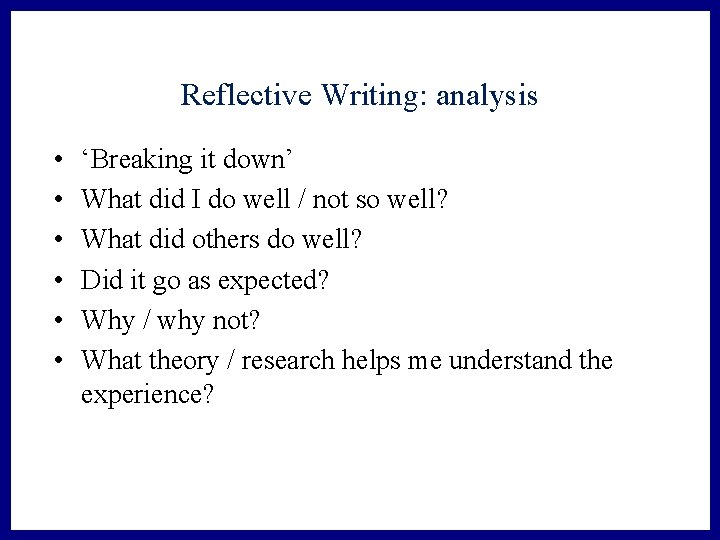 Reflective Writing: analysis

• ‘Breaking it down’
• What did I do well / not so well?
• What did others do well?
• Did it go as expected?
• Why / why not?
• What theory / research helps me understand the experience?